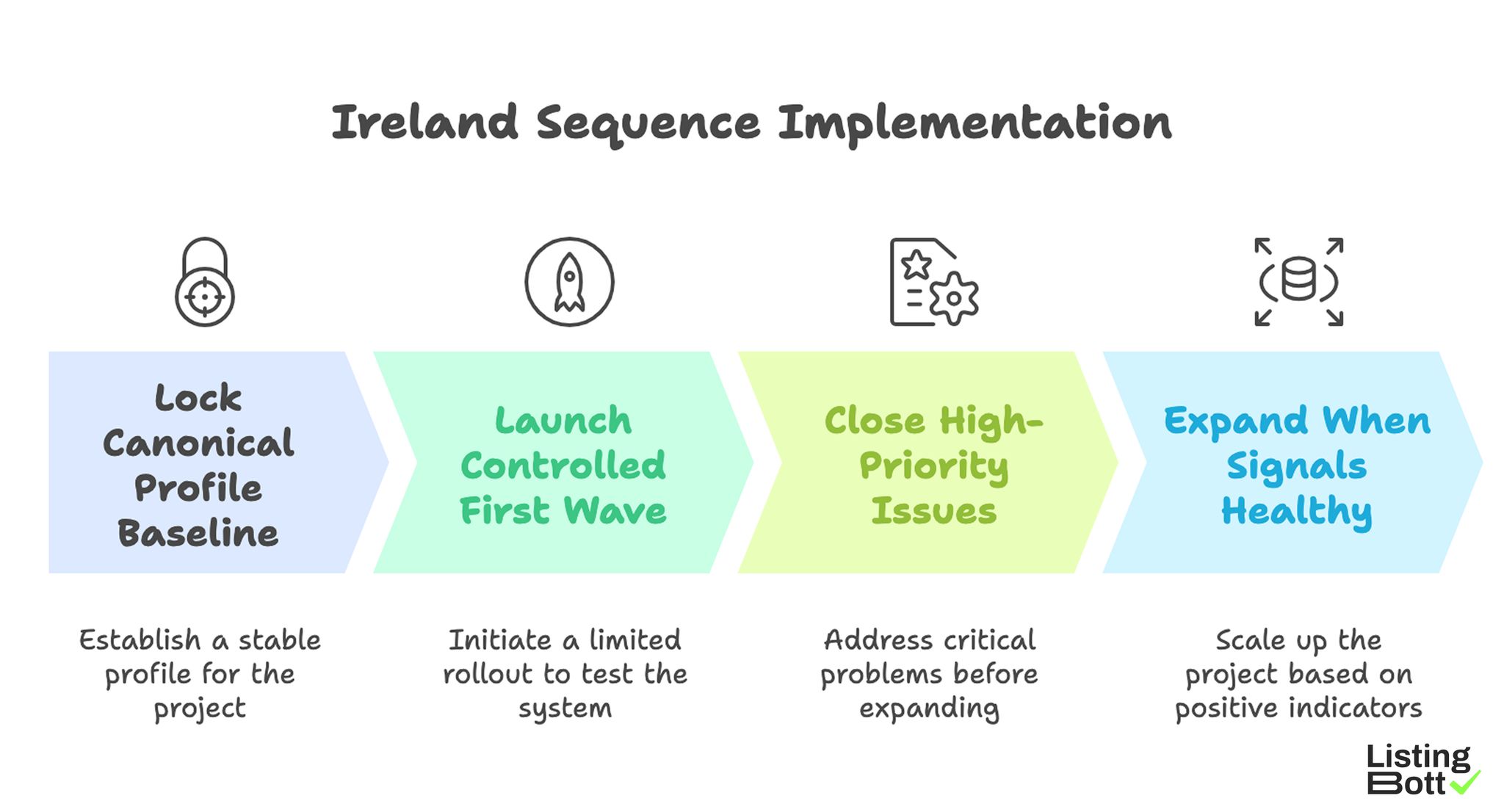 Ireland Sequence Implementation

Lock Canonical Profile Baseline

Launch Controlled First Wave

Close High-Priority Issues

Expand When Signals Healthy

Establish a stable profile for the project

Initiate a limited rollout to test the system

Address critical problems before expanding

Scale up the project based on positive indicators

Listing Bott